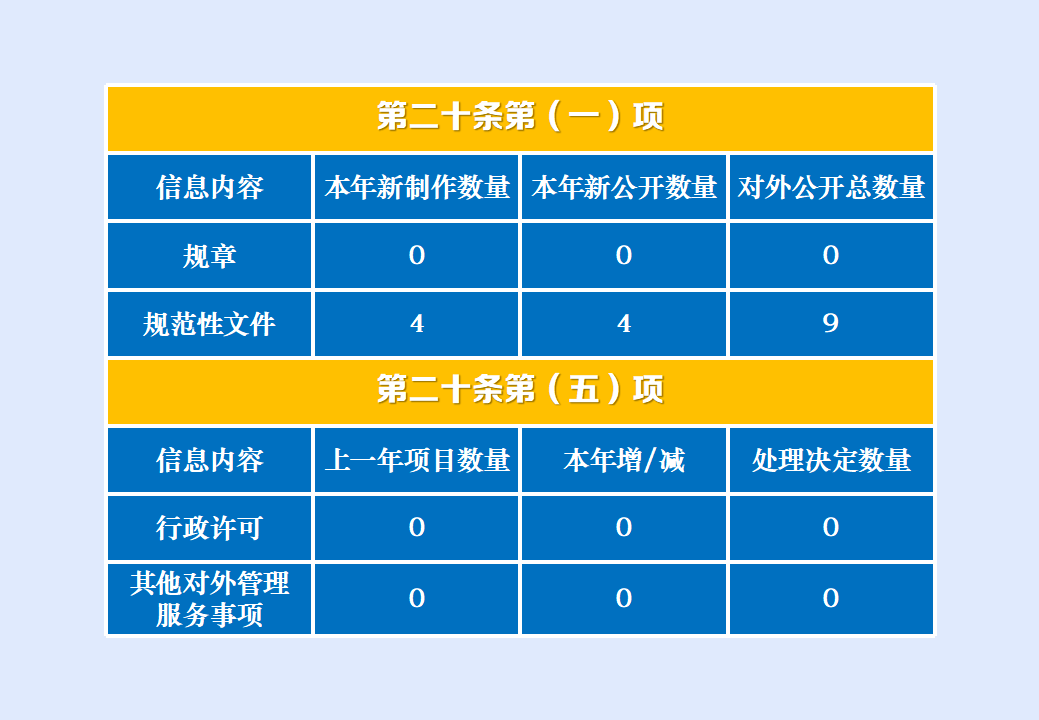 第二十条第（一）项

| 信息内容 | 本年新制作数量 | 本年新公开数量 | 对外公开总数量 |
|---|---|---|---|
| 规章 | 0 | 0 | 0 |
| 规范性文件 | 4 | 4 | 9 |

第二十条第（五）项

| 信息内容 | 上一年项目数量 | 本年增/减 | 处理决定数量 |
|---|---|---|---|
| 行政许可 | 0 | 0 | 0 |
| 其他对外管理服务事项 | 0 | 0 | 0 |